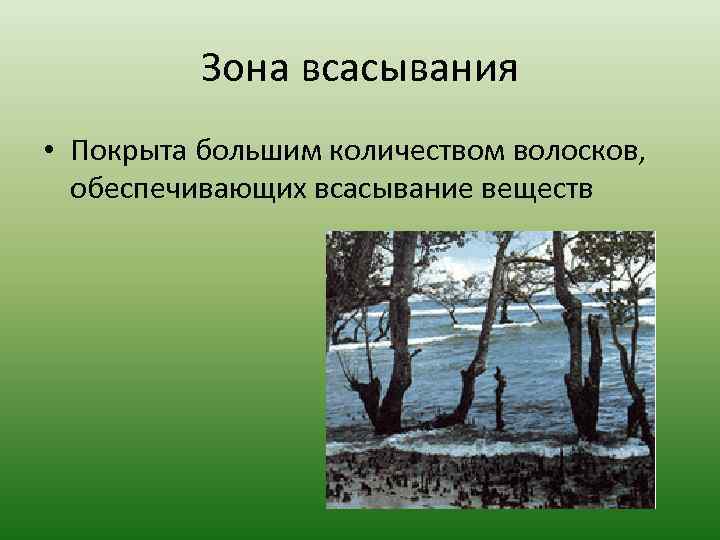 Зона всасывания

• Покрыта большим количеством волосков, обеспечивающих всасывание веществ